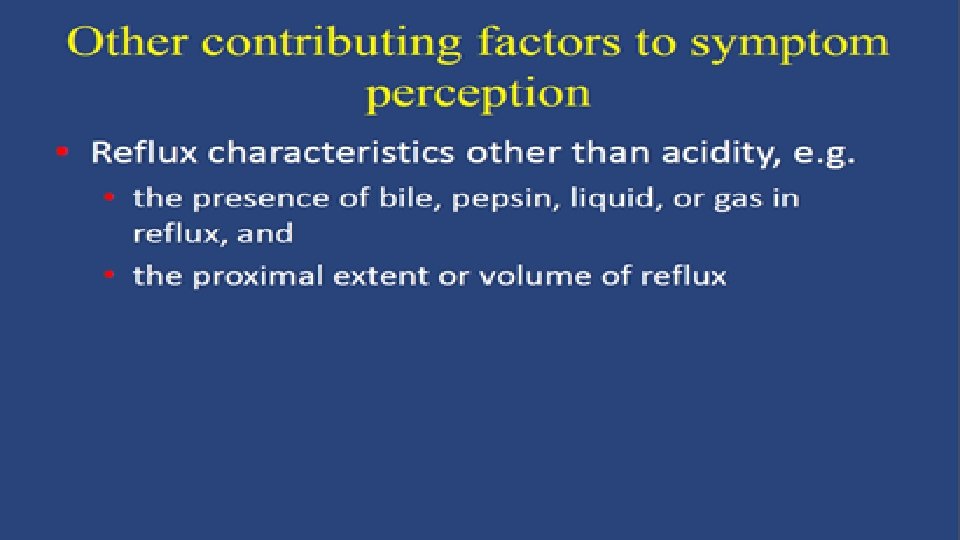 Other contributing factors to symptom perception

• Reflux characteristics other than acidity, e.g.
  • the presence of bile, pepsin, liquid, or gas in reflux, and
  • the proximal extent or volume of reflux